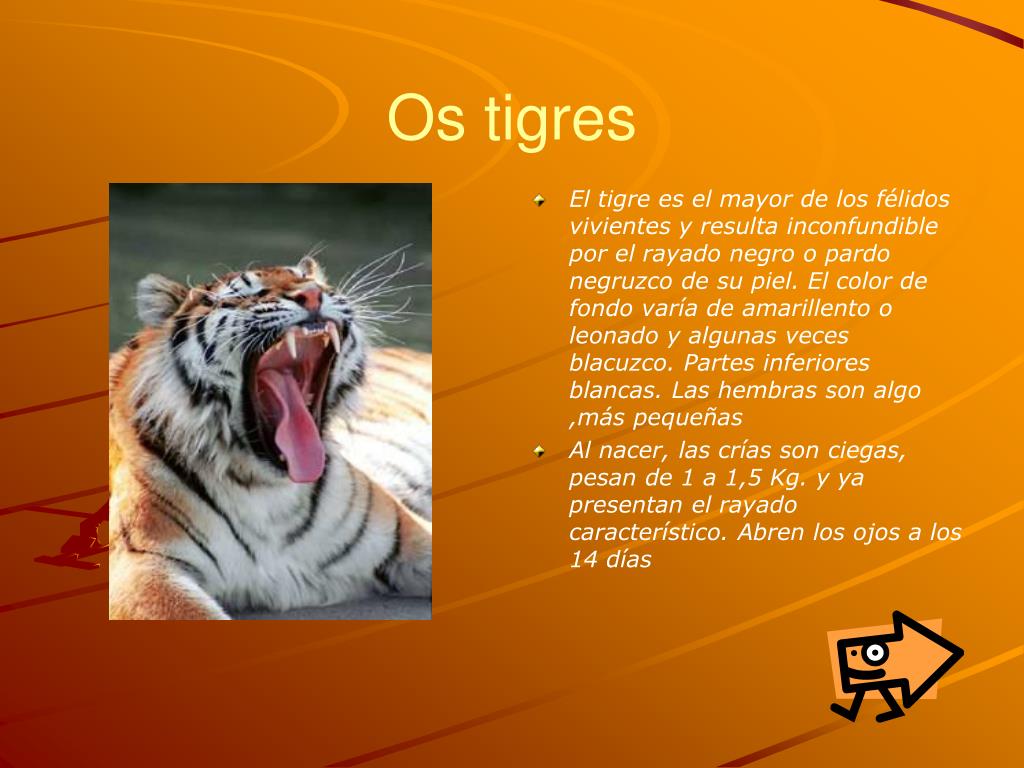 Os tigres

El tigre es el mayor de los félidos vivientes y resulta inconfundible por el rayado negro o pardo negruzco de su piel. El color de fondo varía de amarillento o leonado y algunas veces blacuzco. Partes inferiores blancas. Las hembras son algo ,más pequeñas

Al nacer, las crías son ciegas, pesan de 1 a 1,5 Kg. y ya presentan el rayado característico. Abren los ojos a los 14 días